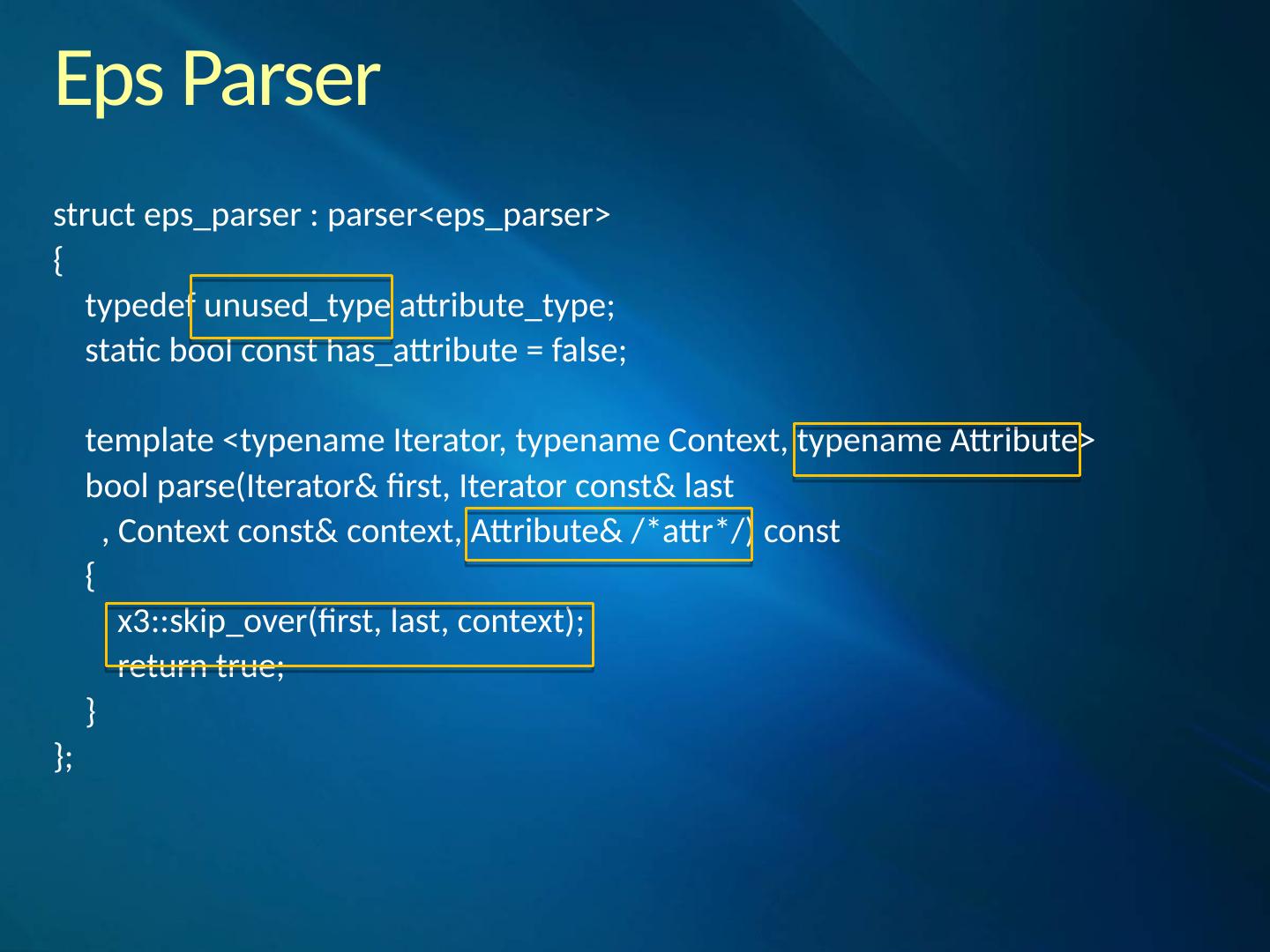 Eps Parser

struct eps_parser : parser<eps_parser>
{
    typedef unused_type attribute_type;
    static bool const has_attribute = false;

    template <typename Iterator, typename Context, typename Attribute>
    bool parse(Iterator& first, Iterator const& last
      , Context const& context, Attribute& /*attr*/) const
    {
        x3::skip_over(first, last, context);
        return true;
    }
};